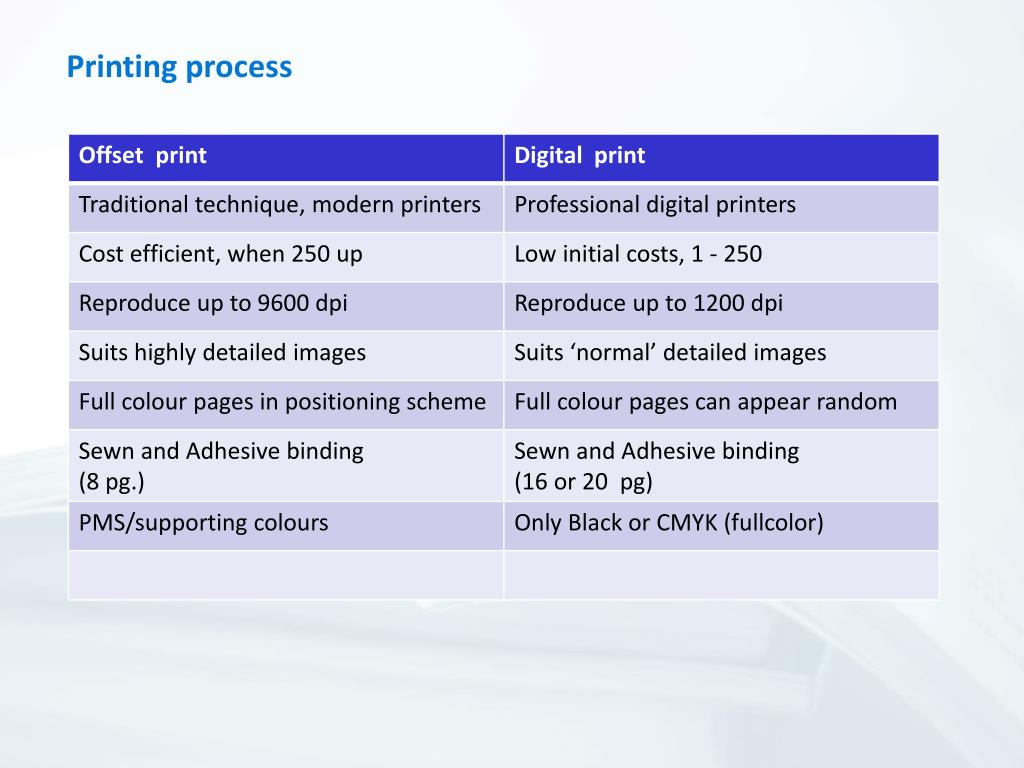 Printing process

| Offset print | Digital print |
|---|---|
| Traditional technique, modern printers | Professional digital printers |
| Cost efficient, when 250 up | Low initial costs, 1 - 250 |
| Reproduce up to 9600 dpi | Reproduce up to 1200 dpi |
| Suits highly detailed images | Suits ‘normal’ detailed images |
| Full colour pages in positioning scheme | Full colour pages can appear random |
| Sewn and Adhesive binding (8 pg.) | Sewn and Adhesive binding (16 or 20 pg) |
| PMS/supporting colours | Only Black or CMYK (fullcolor) |
| | |